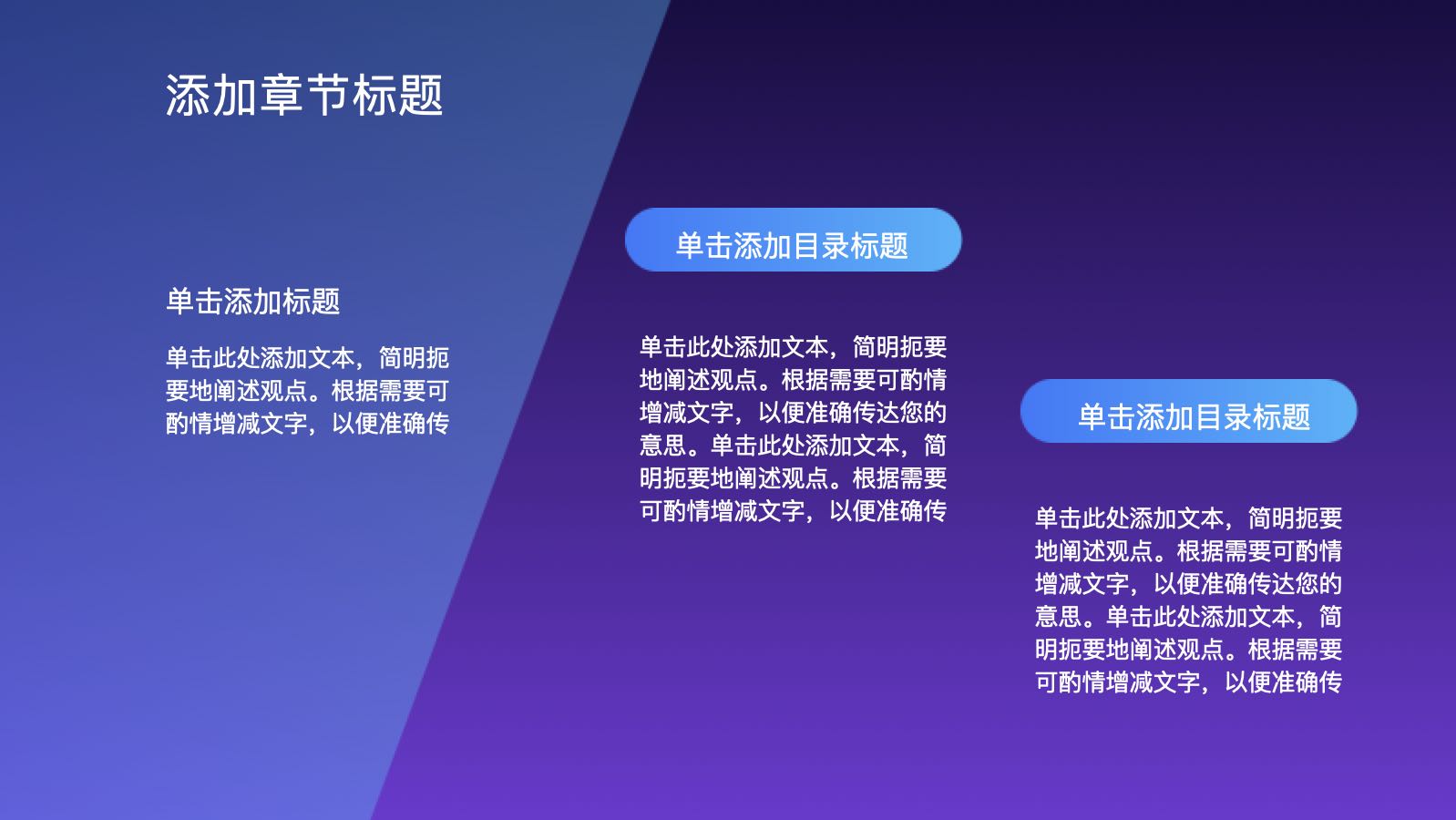 添加章节标题

单击添加标题

单击此处添加文本，简明扼要地阐述观点。根据需要可酌情增减文字，以便准确传

单击添加目录标题

单击此处添加文本，简明扼要地阐述观点。根据需要可酌情增减文字，以便准确传达您的意思。单击此处添加文本，简明扼要地阐述观点。根据需要可酌情增减文字，以便准确传

单击添加目录标题

单击此处添加文本，简明扼要地阐述观点。根据需要可酌情增减文字，以便准确传达您的意思。单击此处添加文本，简明扼要地阐述观点。根据需要可酌情增减文字，以便准确传